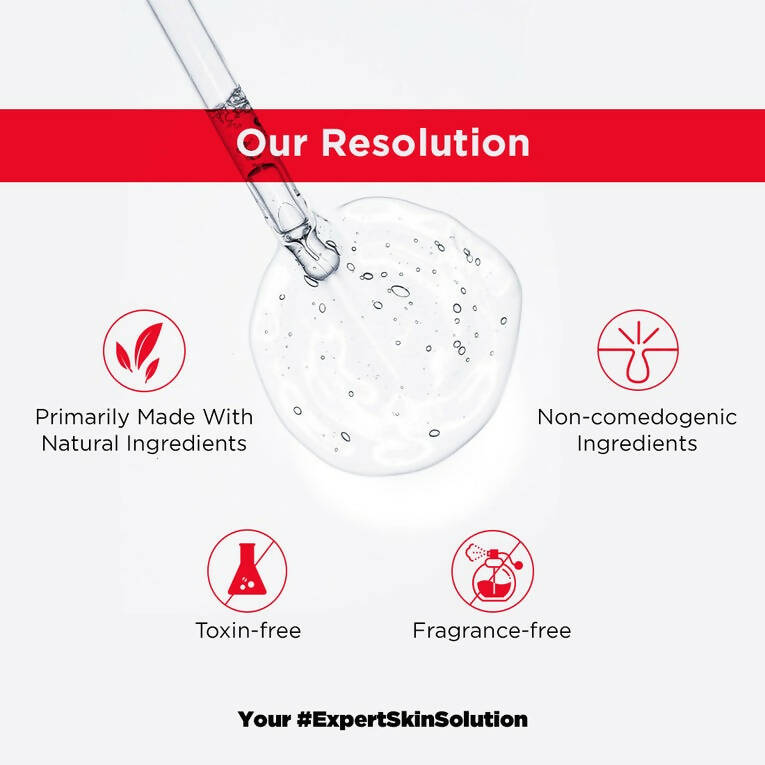 Our Resolution

Primarily Made With Natural Ingredients

Non-comedogenic Ingredients

Toxin-free

Fragrance-free

Your #ExpertSkinSolution